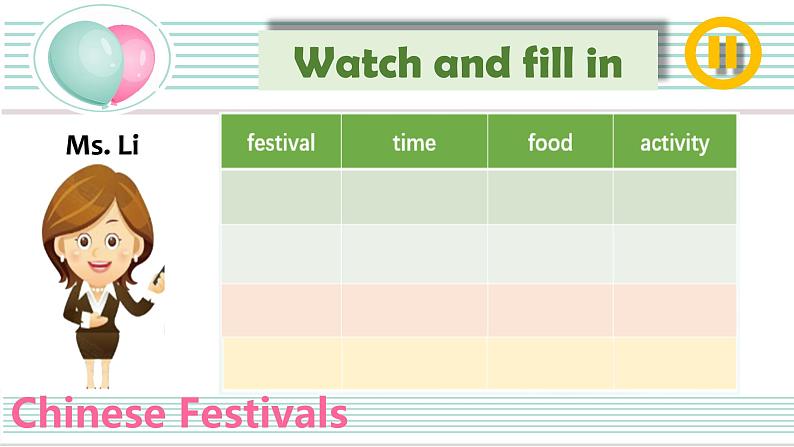 Watch and fill in

Ms. Li

| festival | time | food | activity |
|---|---|---|---|
| | | | |
| | | | |
| | | | |
| | | | |

Chinese Festivals